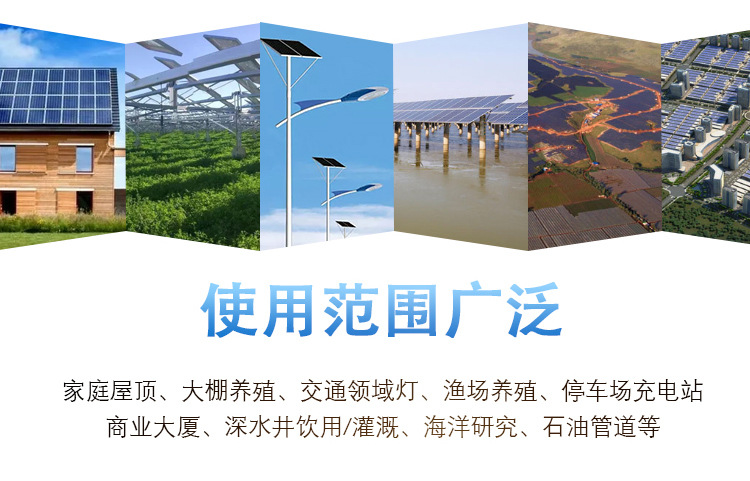 使用范围广泛

家庭屋顶、大棚养殖、交通领域灯、渔场养殖、停车场充电站
商业大厦、深水井饮用/灌溉、海洋研究、石油管道等